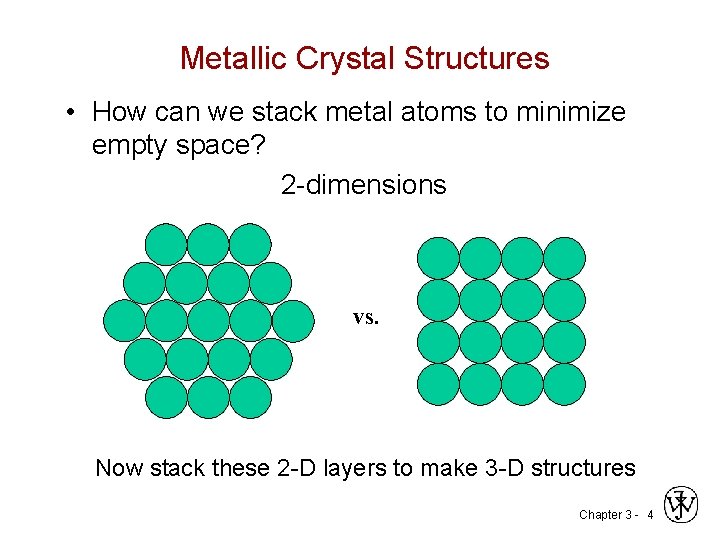 Metallic Crystal Structures

• How can we stack metal atoms to minimize empty space?

2-dimensions

vs.

Now stack these 2-D layers to make 3-D structures

Chapter 3 - 4